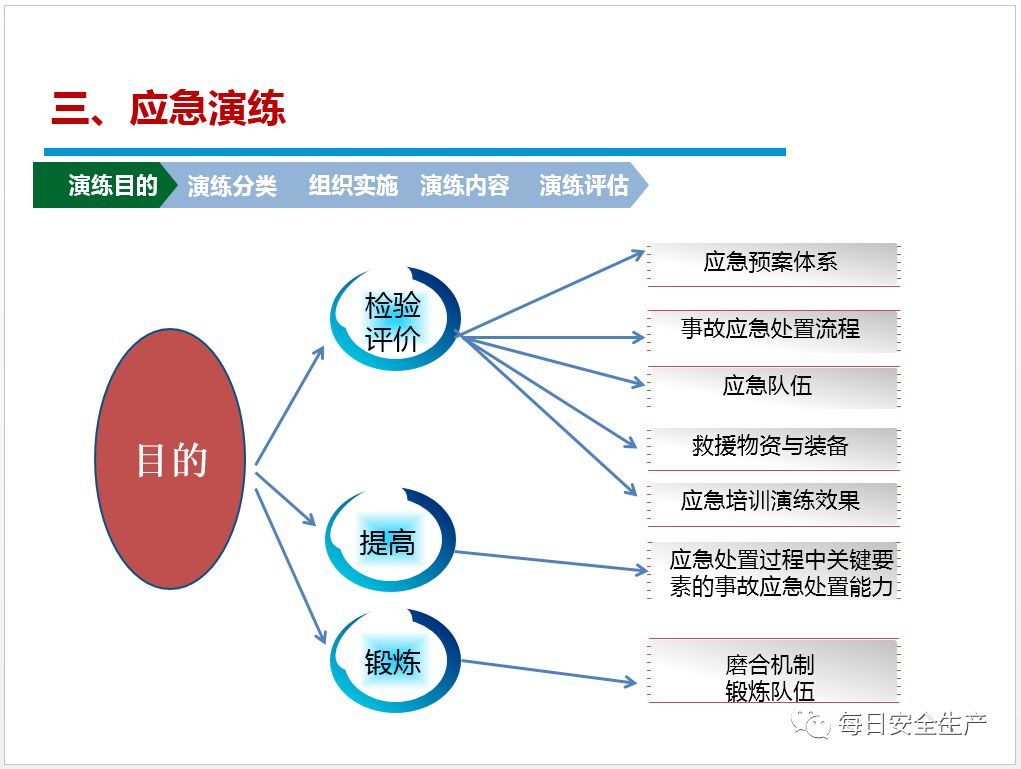 三、应急演练

演练目的 演练分类 组织实施 演练内容 演练评估

目的

检验评价

提高

锻炼

应急预案体系

事故应急处置流程

应急队伍

救援物资与装备

应急培训演练效果

应急处置过程中关键要素的事故应急处置能力

磨合机制
锻炼队伍

每日安全生产